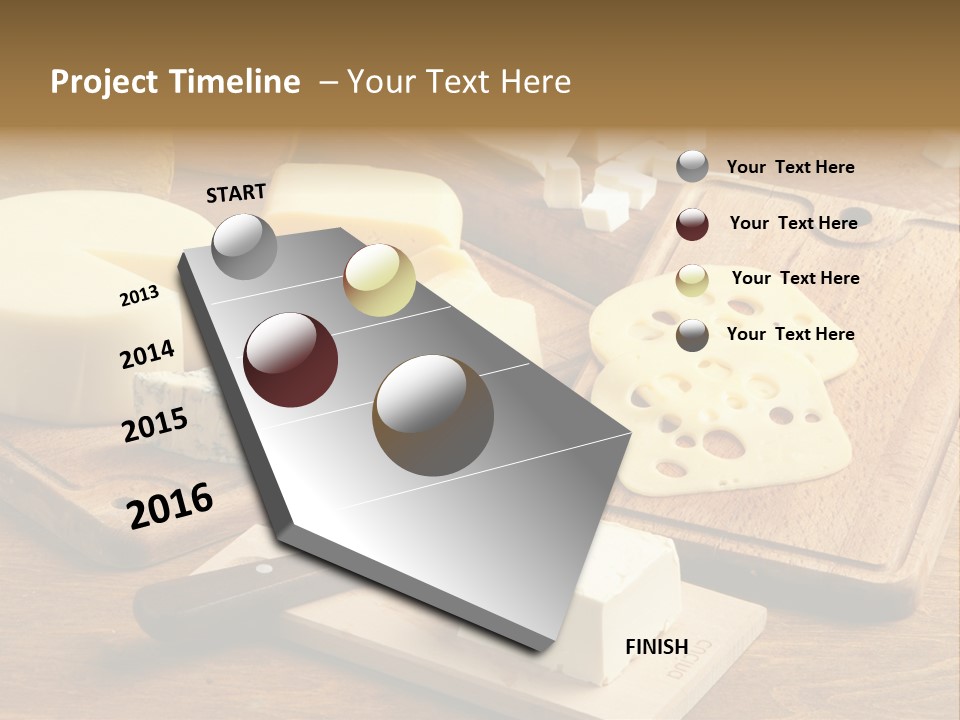 Project Timeline – Your Text Here

START

2013

2014

2015

2016

FINISH

Your Text Here

Your Text Here

Your Text Here

Your Text Here